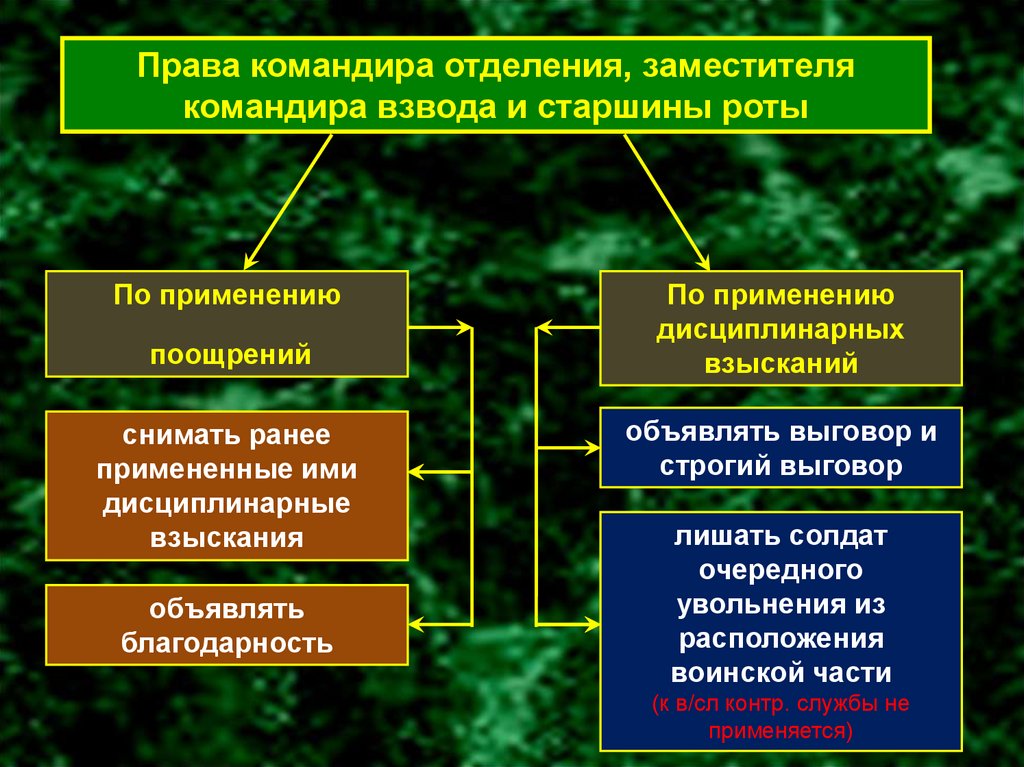 Права командира отделения, заместителя командира взвода и старшины роты

По применению

поощрений

снимать ранее примененные ими дисциплинарные взыскания

объявлять благодарность

По применению дисциплинарных взысканий

объявлять выговор и строгий выговор

лишать солдат очередного увольнения из расположения воинской части
(к в/сл контр. службы не применяется)